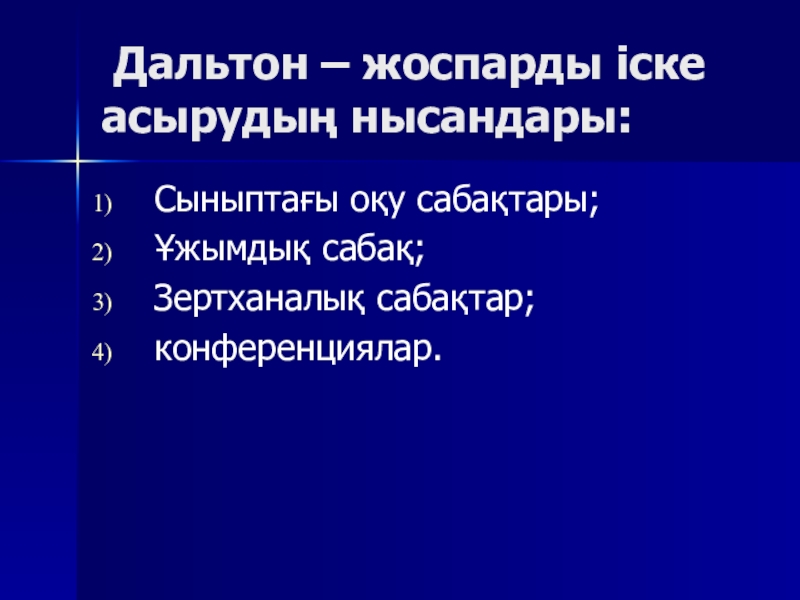 Дальтон – жоспарды іске асырудың нысандары:

1) Сыныптағы оқу сабақтары;
2) Ұжымдық сабақ;
3) Зертханалық сабақтар;
4) конференциялар.